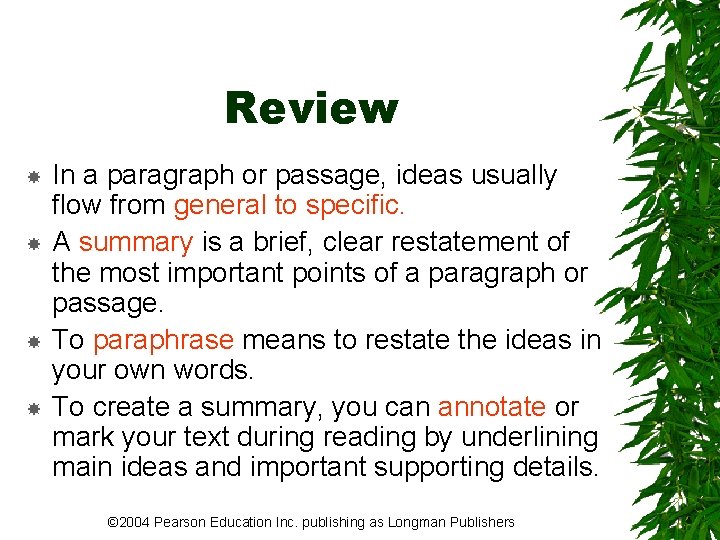 Review

In a paragraph or passage, ideas usually flow from general to specific.

A summary is a brief, clear restatement of the most important points of a paragraph or passage.

To paraphrase means to restate the ideas in your own words.

To create a summary, you can annotate or mark your text during reading by underlining main ideas and important supporting details.

©2004 Pearson Education Inc. publishing as Longman Publishers